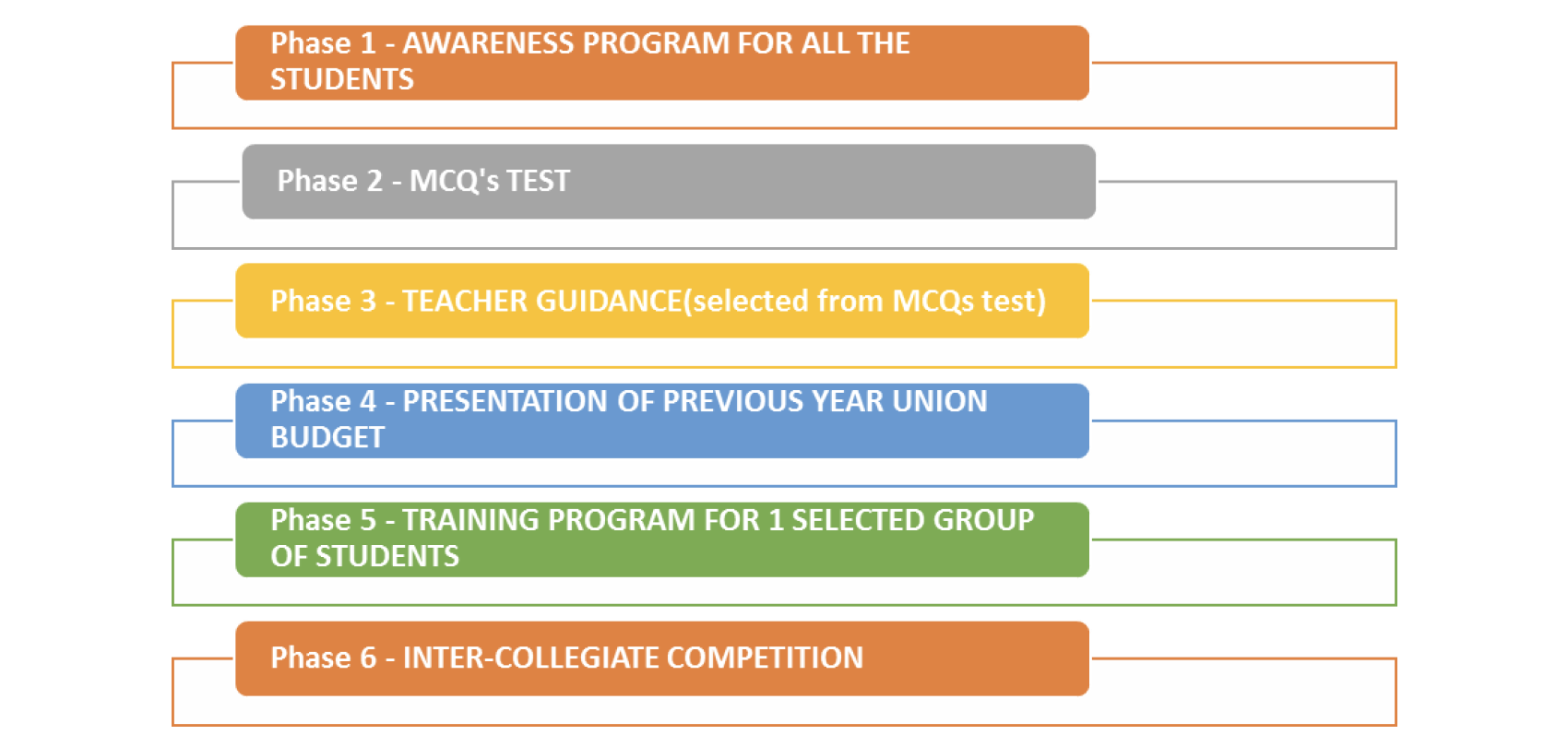 Phase 1 - AWARENESS PROGRAM FOR ALL THE STUDENTS

Phase 2 - MCQ's TEST

Phase 3 - TEACHER GUIDANCE(selected from MCQs test)

Phase 4 - PRESENTATION OF PREVIOUS YEAR UNION BUDGET

Phase 5 - TRAINING PROGRAM FOR 1 SELECTED GROUP OF STUDENTS

Phase 6 - INTER-COLLEGIATE COMPETITION